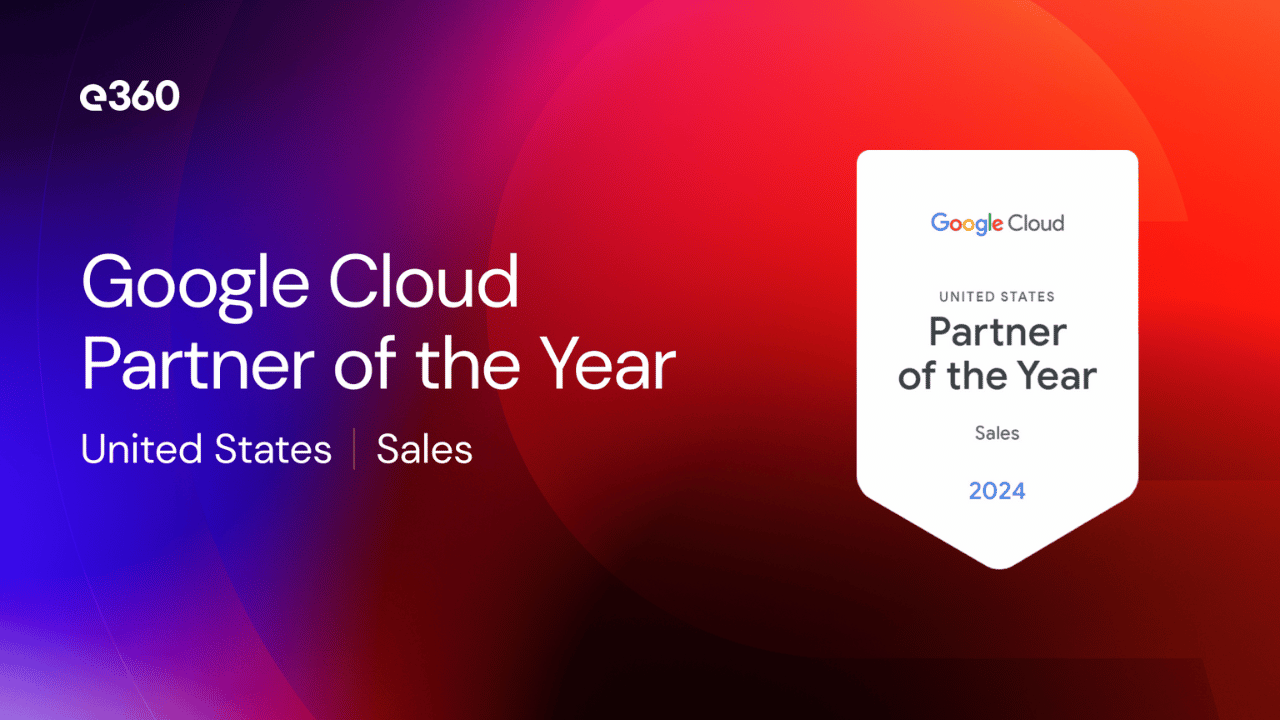 e360

Google Cloud Partner of the Year

United States | Sales

Google Cloud

UNITED STATES

Partner of the Year

Sales

2024